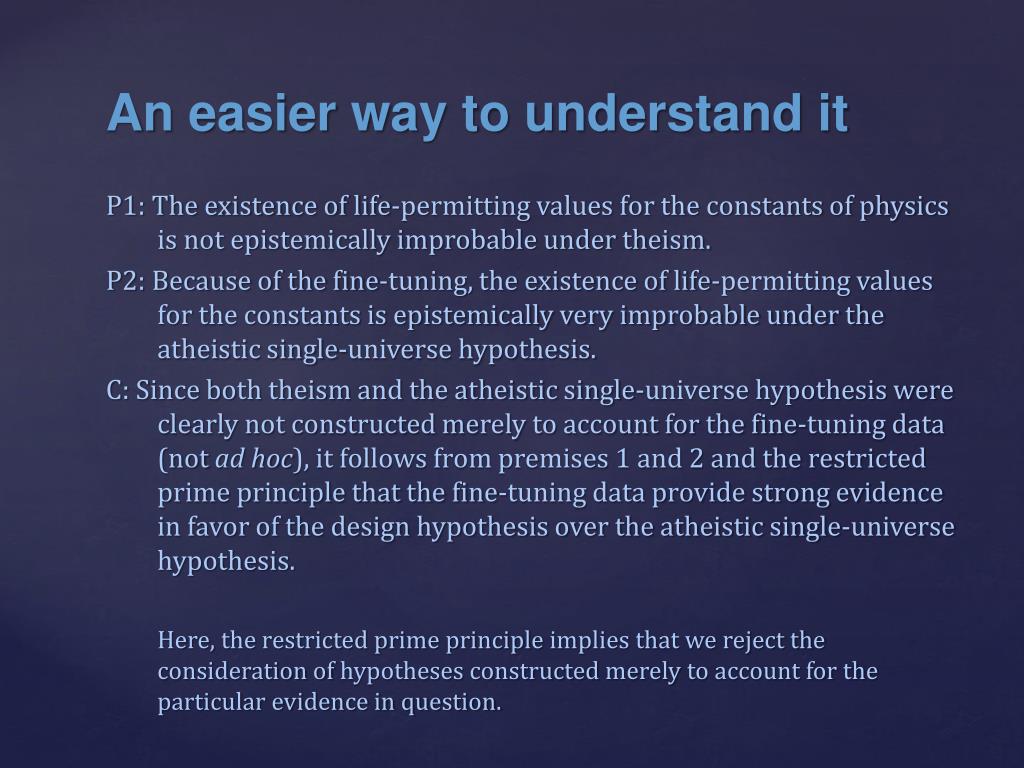 An easier way to understand it

P1: The existence of life-permitting values for the constants of physics is not epistemically improbable under theism.

P2: Because of the fine-tuning, the existence of life-permitting values for the constants is epistemically very improbable under the atheistic single-universe hypothesis.

C: Since both theism and the atheistic single-universe hypothesis were clearly not constructed merely to account for the fine-tuning data (not ad hoc), it follows from premises 1 and 2 and the restricted prime principle that the fine-tuning data provide strong evidence in favor of the design hypothesis over the atheistic single-universe hypothesis.

Here, the restricted prime principle implies that we reject the consideration of hypotheses constructed merely to account for the particular evidence in question.